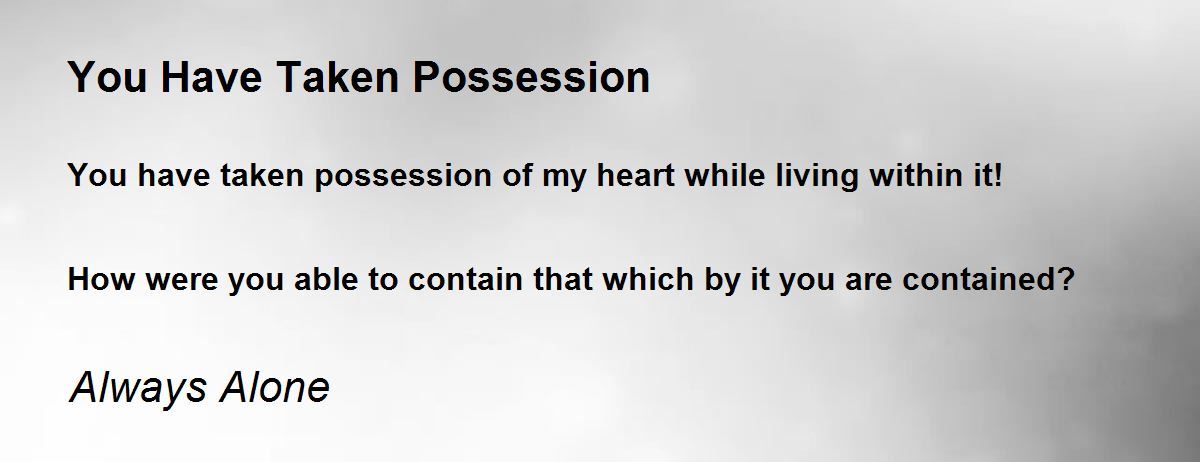 You Have Taken Possession

You have taken possession of my heart while living within it!

How were you able to contain that which by it you are contained?

Always Alone